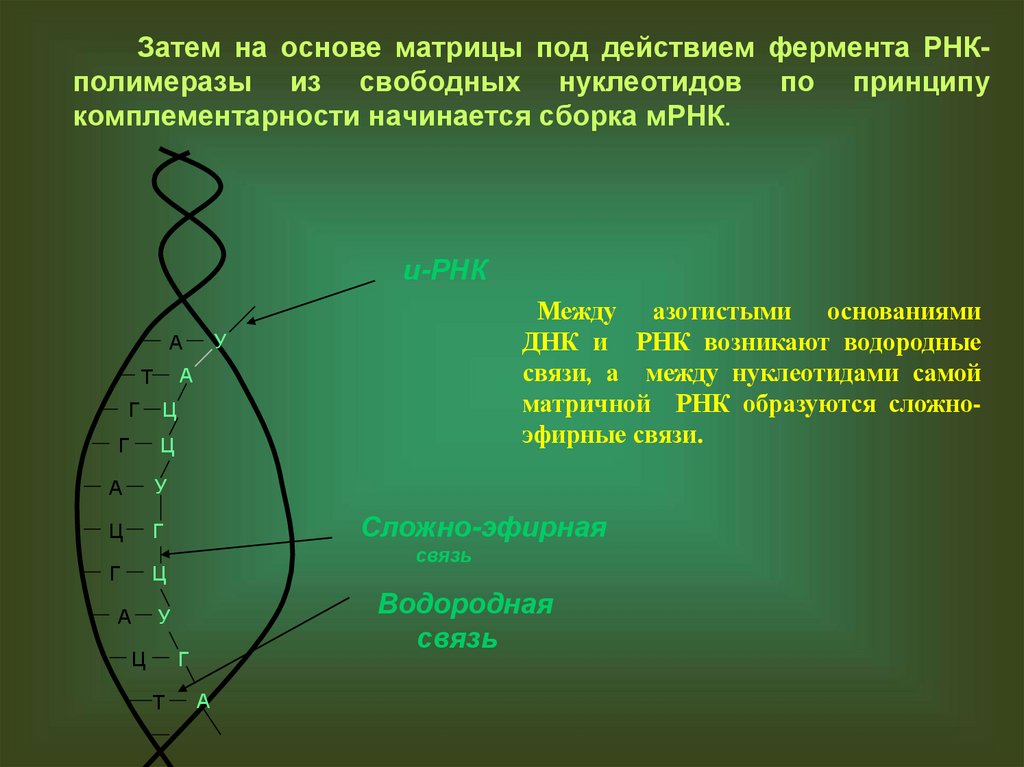 Затем на основе матрицы под действием фермента РНК-полимеразы из свободных нуклеотидов по принципу комплементарности начинается сборка мРНК.

и-РНК

Между азотистыми основаниями ДНК и РНК возникают водородные связи, а между нуклеотидами самой матричной РНК образуются сложно-эфирные связи.

А У
Т А
Г Ц
Г Ц
А У
Ц Г
Г Ц
А У
Ц Г
Т А

Сложно-эфирная связь

Водородная связь